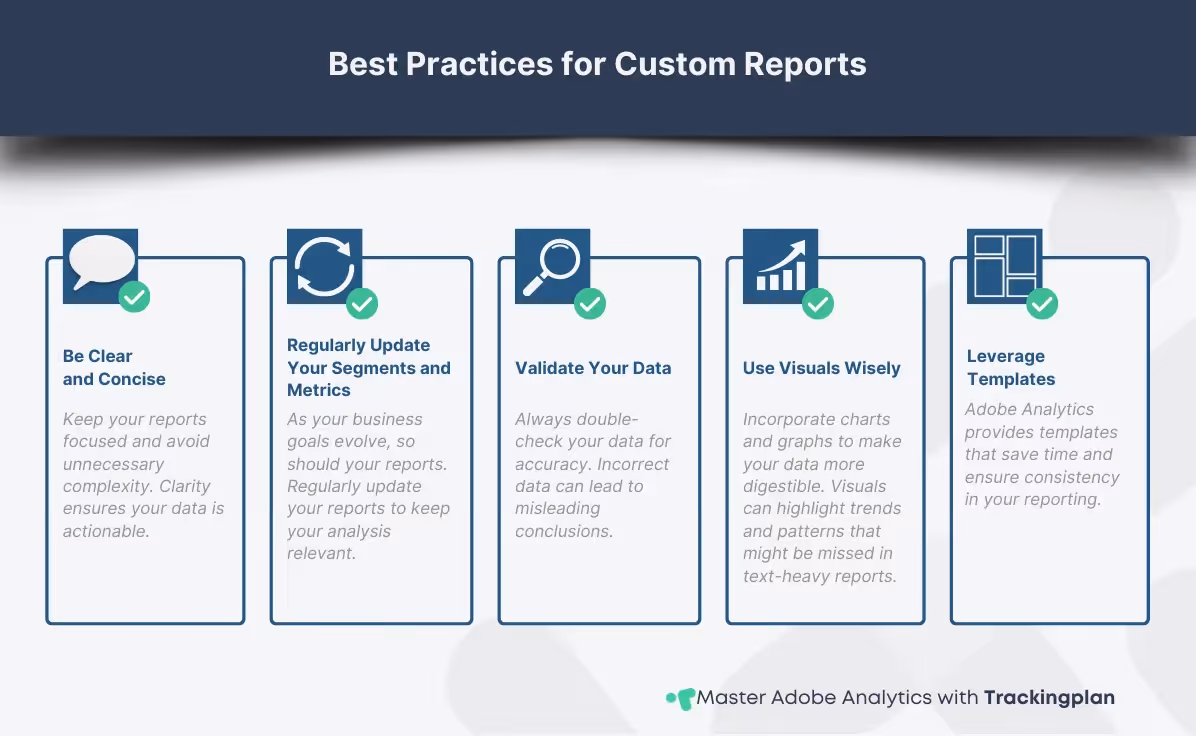 Best Practices for Custom Reports

Be Clear and Concise

Keep your reports focused and avoid unnecessary complexity. Clarity ensures your data is actionable.

Regularly Update Your Segments and Metrics

As your business goals evolve, so should your reports. Regularly update your reports to keep your analysis relevant.

Validate Your Data

Always double-check your data for accuracy. Incorrect data can lead to misleading conclusions.

Use Visuals Wisely

Incorporate charts and graphs to make your data more digestible. Visuals can highlight trends and patterns that might be missed in text-heavy reports.

Leverage Templates

Adobe Analytics provides templates that save time and ensure consistency in your reporting.

Master Adobe Analytics with Trackingplan